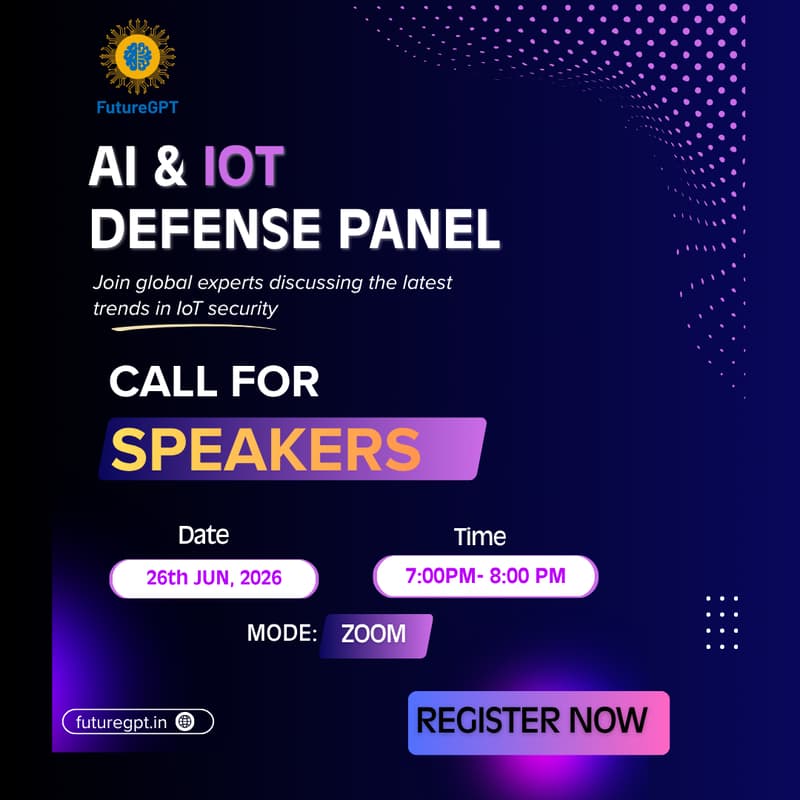 FutureGPT

AI & IOT DEFENSE PANEL

Join global experts discussing the latest trends in IoT security

CALL FOR SPEAKERS

Date
26th JUN, 2026

Time
7:00PM- 8:00 PM

MODE: ZOOM

futuregpt.in

REGISTER NOW